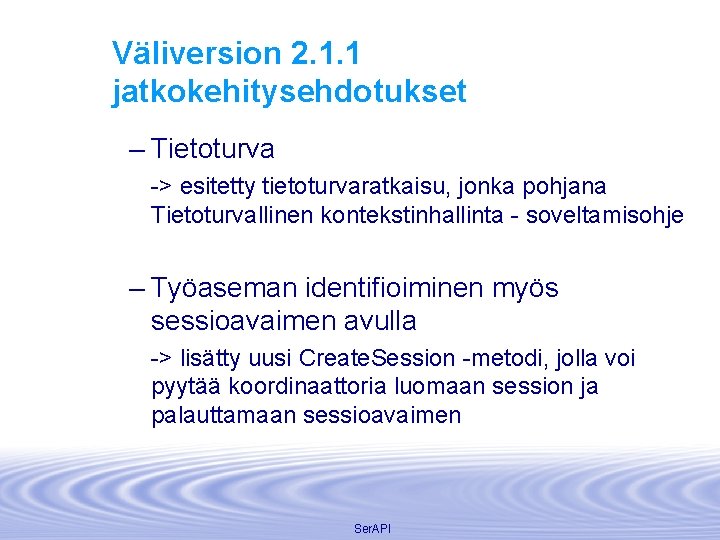 Väliversion 2.1.1 jatkokehitysehdotukset

– Tietoturva

-> esitetty tietoturvaratkaisu, jonka pohjana Tietoturvallinen kontekstinhallinta - soveltamisohje

– Työaseman identifioiminen myös sessioavaimen avulla

-> lisätty uusi CreateSession -metodi, jolla voi pyytää koordinaattoria luomaan session ja palauttamaan sessioavaimen

SerAPI